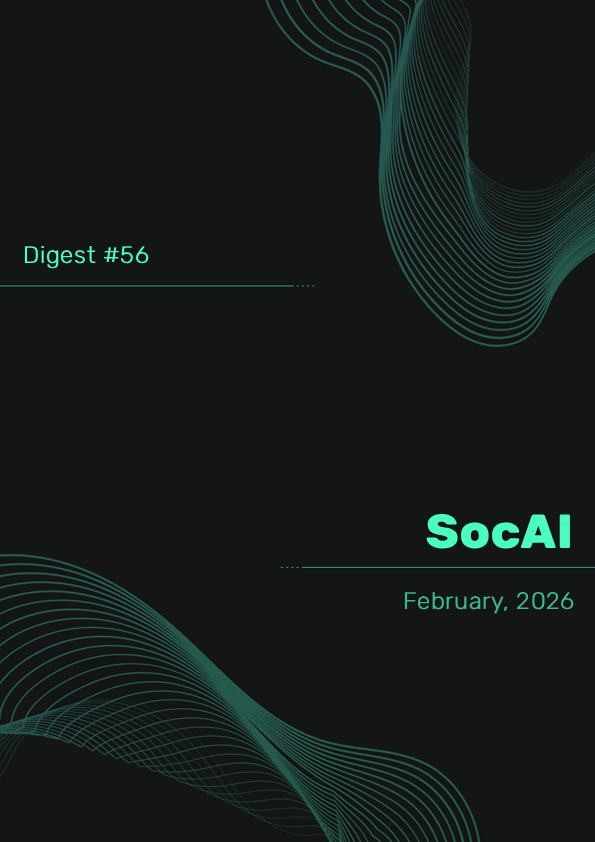 Digest #56

SocAI

February, 2026